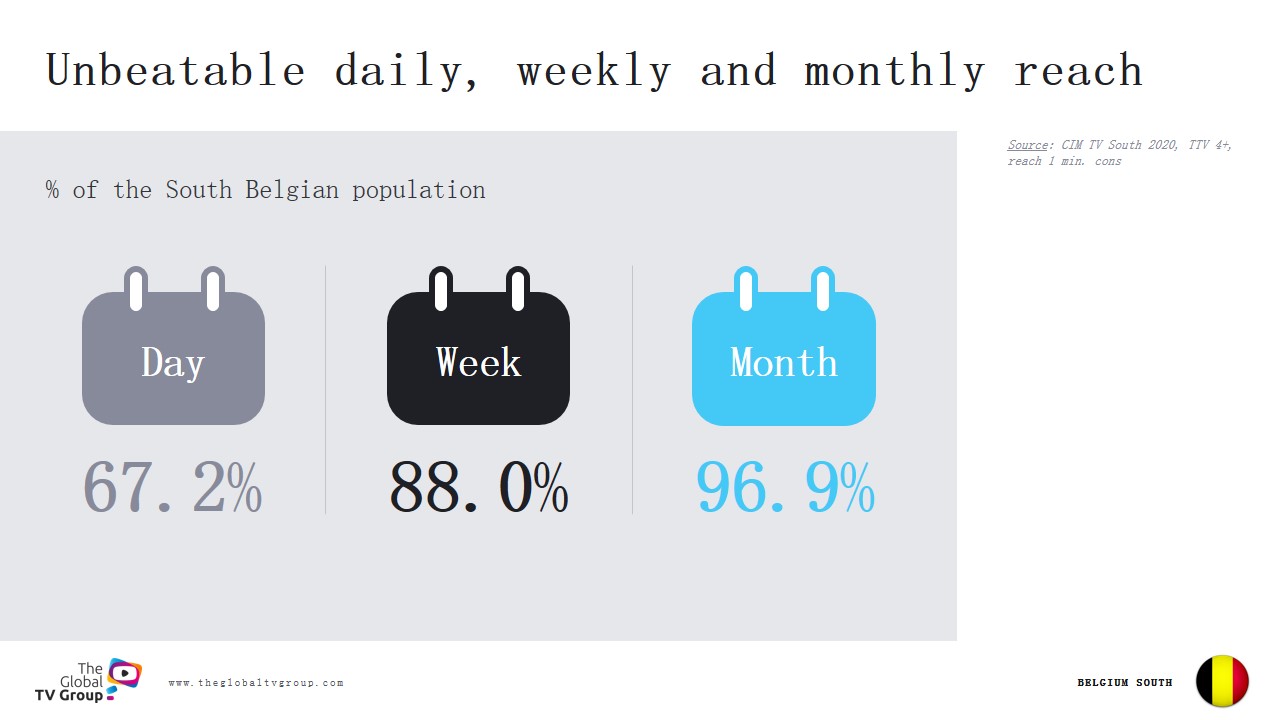 Unbeatable daily, weekly and monthly reach

Source: CIM TV South 2020, TTV 4+, reach 1 min. cons

% of the South Belgian population

Day
67.2%

Week
88.0%

Month
96.9%

The Global TV Group

www.theglobaltvgroup.com

BELGIUM SOUTH